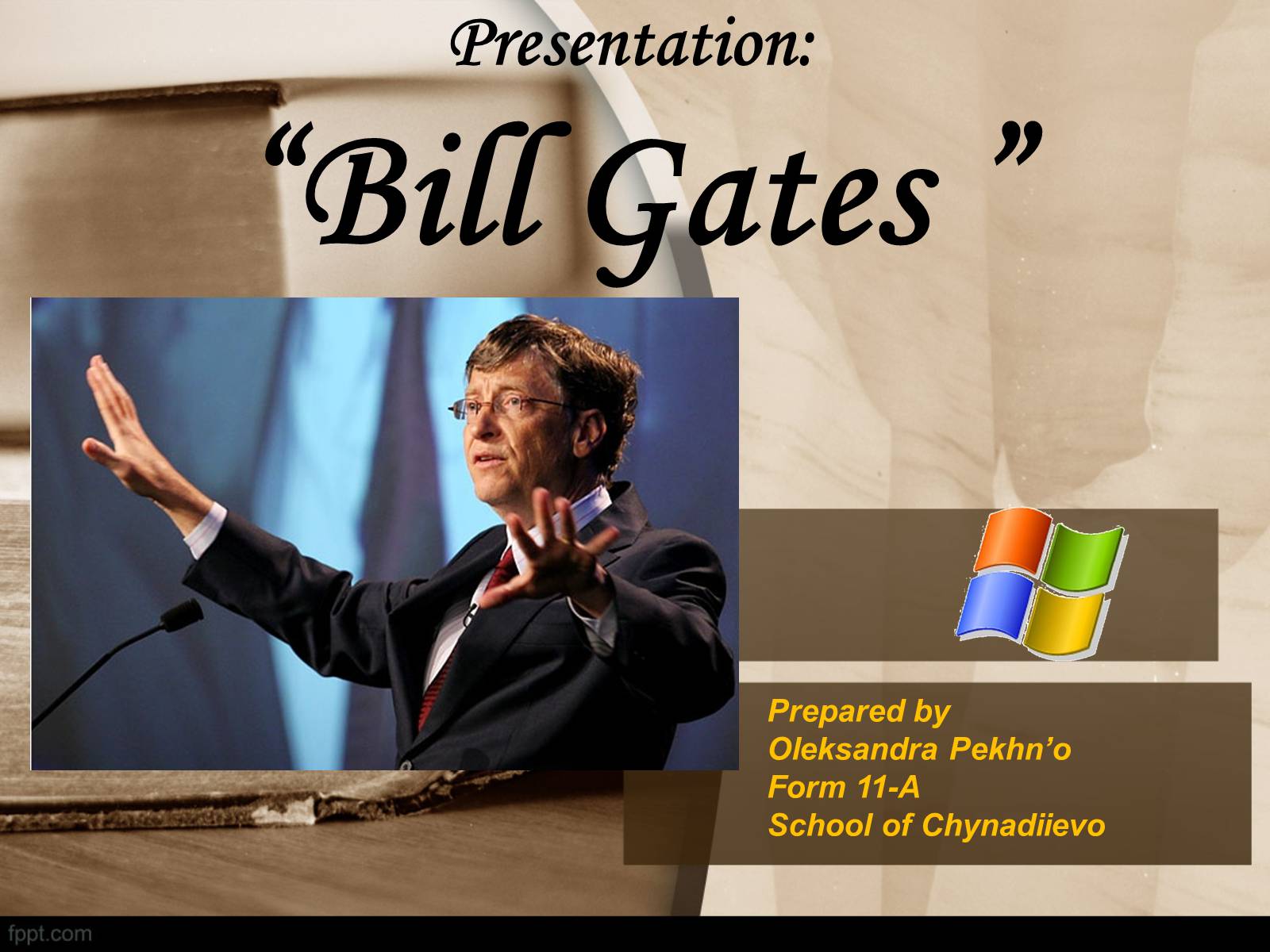 Presentation:

“Bill Gates ”

Prepared by
Oleksandra Pekhn’o
Form 11-A
School of Chynadiievo

fppt.com